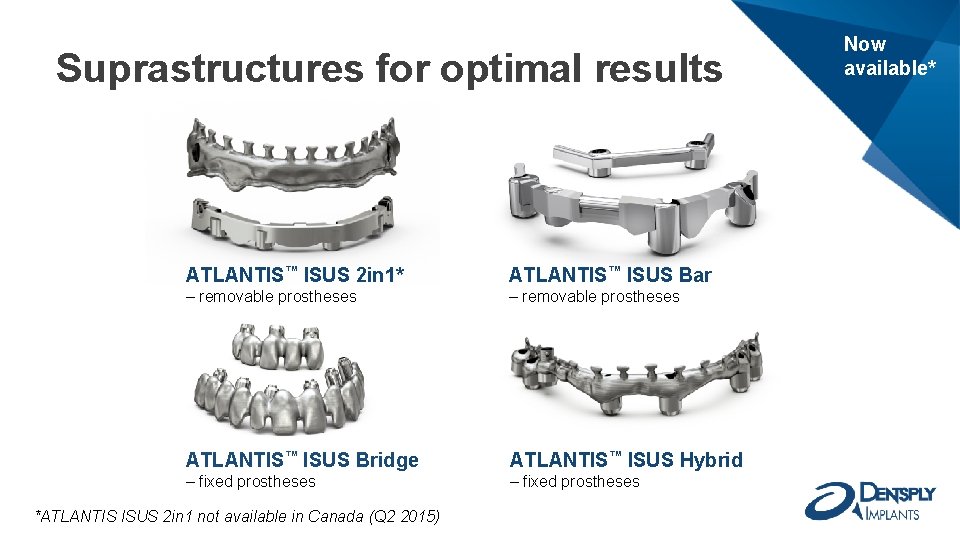 Suprastructures for optimal results

Now available*

ATLANTIS™ ISUS 2in1*
– removable prostheses

ATLANTIS™ ISUS Bar
– removable prostheses

ATLANTIS™ ISUS Bridge
– fixed prostheses

ATLANTIS™ ISUS Hybrid
– fixed prostheses

*ATLANTIS ISUS 2in1 not available in Canada (Q2 2015)

DENTSPLY IMPLANTS